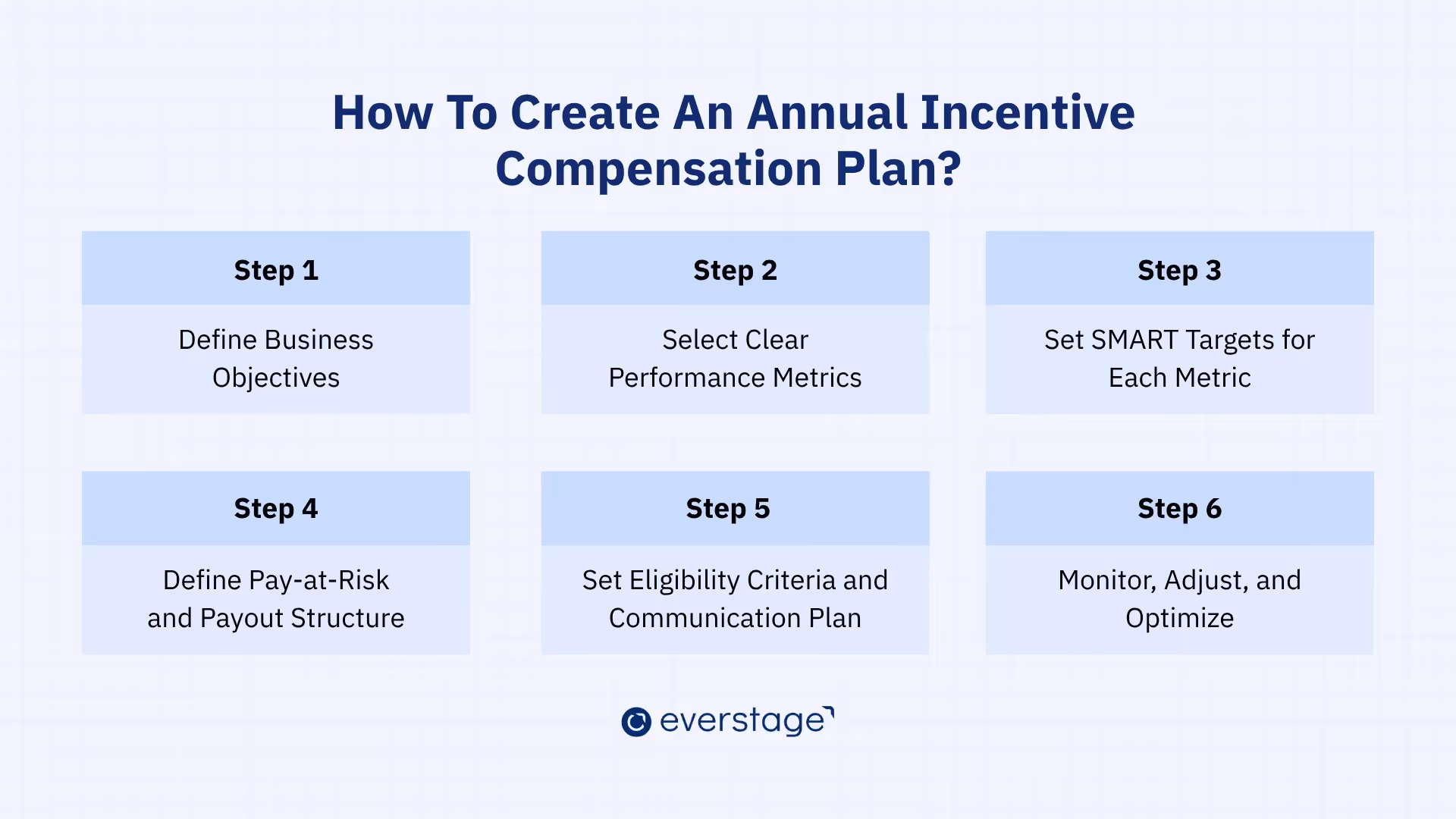 How To Create An Annual Incentive Compensation Plan?

Step 1

Define Business Objectives

Step 2

Select Clear Performance Metrics

Step 3

Set SMART Targets for Each Metric

Step 4

Define Pay-at-Risk and Payout Structure

Step 5

Set Eligibility Criteria and Communication Plan

Step 6

Monitor, Adjust, and Optimize

everstage